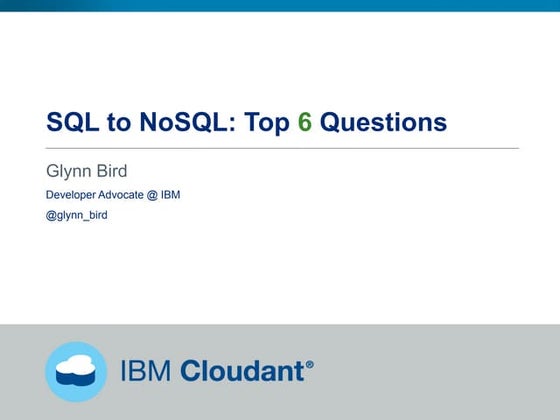 SQL to NoSQL: Top 6 Questions

Glynn Bird

Developer Advocate @ IBM

@glynn_bird

IBM Cloudant®